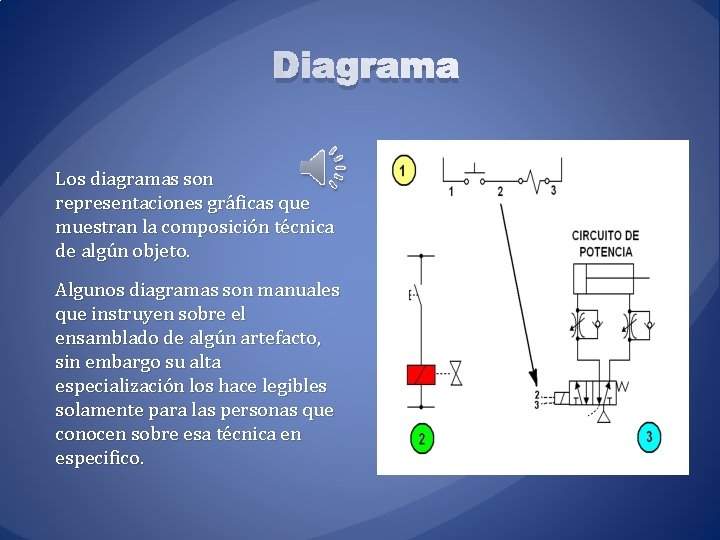 Diagrama

Los diagramas son representaciones gráficas que muestran la composición técnica de algún objeto.

Algunos diagramas son manuales que instruyen sobre el ensamblado de algún artefacto, sin embargo su alta especialización los hace legibles solamente para las personas que conocen sobre esa técnica en especifico.

1

1 2 3

CIRCUITO DE POTENCIA

2
3

2

3